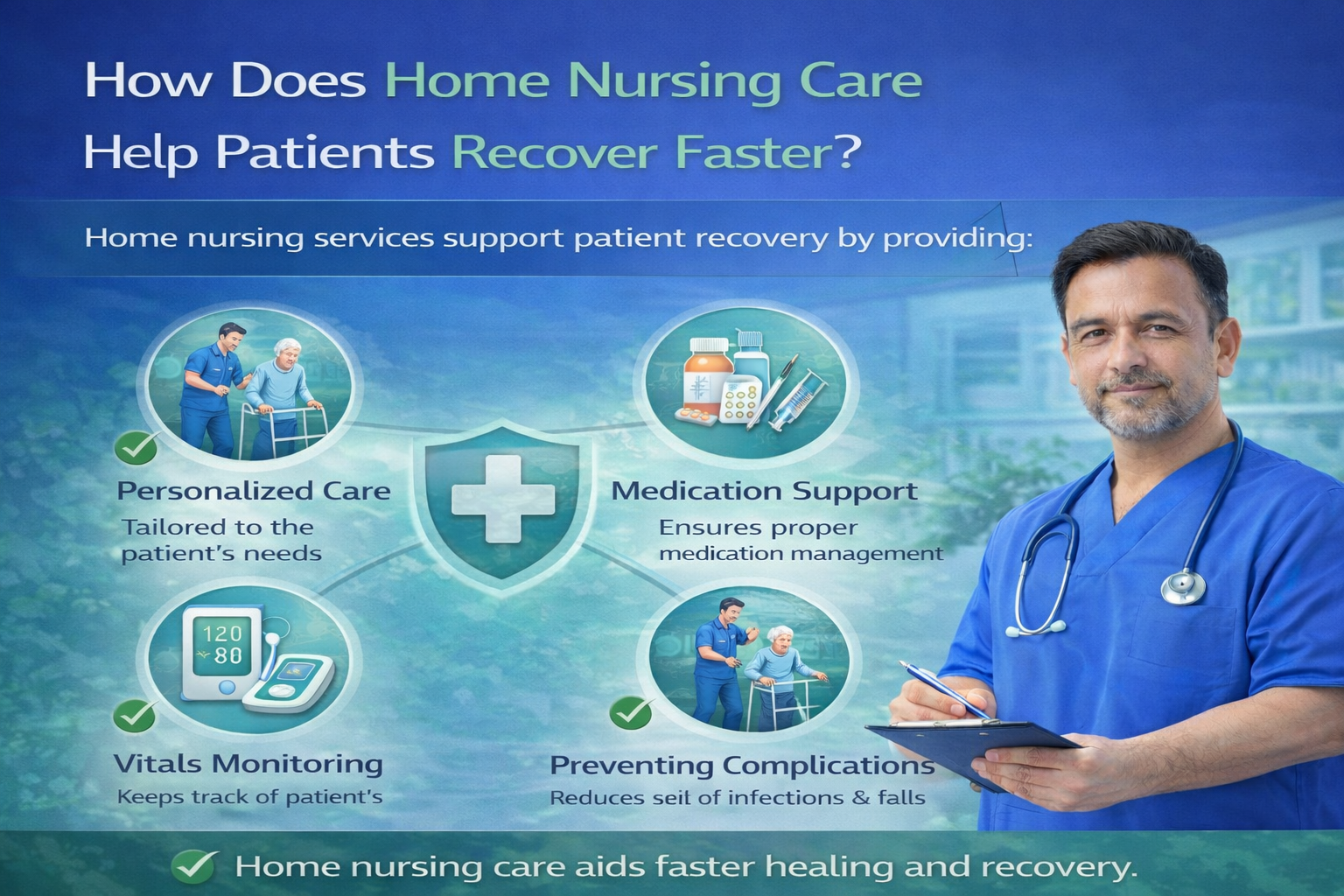 How Does Home Nursing Care Help Patients Recover Faster?

Home nursing services support patient recovery by providing:

Personalized Care
Tailored to the patient's needs

Medication Support
Ensures proper medication management

120
80

Vitals Monitoring
Keeps track of patient's

Preventing Complications
Reduces seit of infections & falls

Home nursing care aids faster healing and recovery.